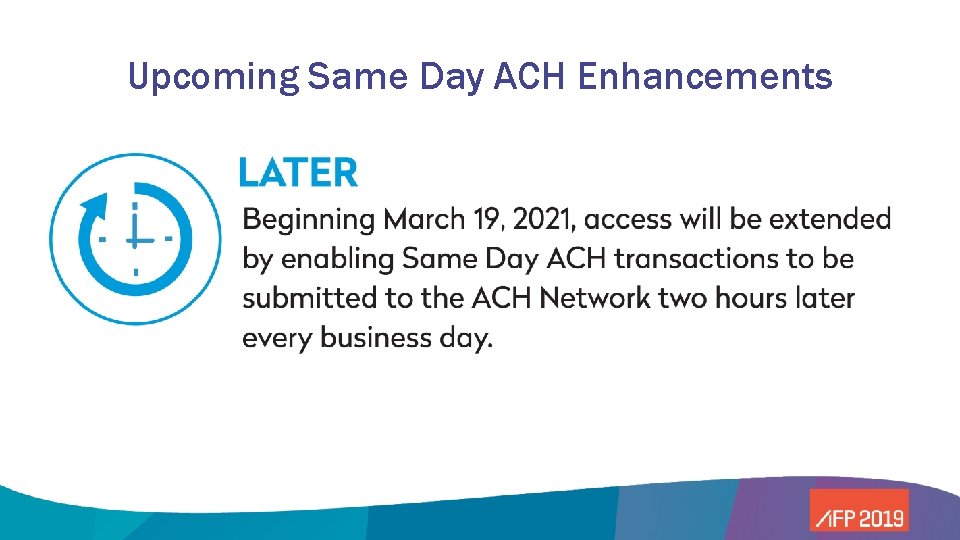 Upcoming Same Day ACH Enhancements

LATER

Beginning March 19, 2021, access will be extended by enabling Same Day ACH transactions to be submitted to the ACH Network two hours later every business day.

AFP 2019